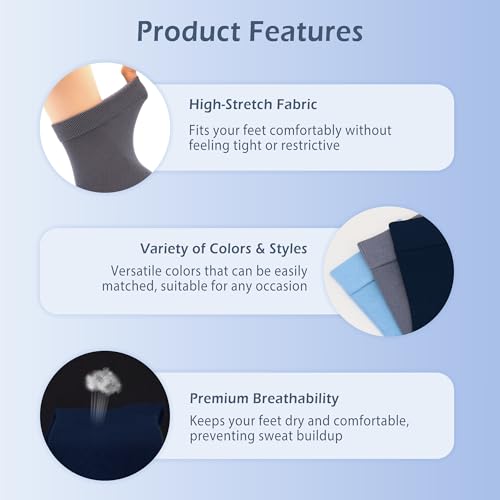 Product Features

High-Stretch Fabric

Fits your feet comfortably without feeling tight or restrictive

Variety of Colors & Styles

Versatile colors that can be easily matched, suitable for any occasion

Premium Breathability

Keeps your feet dry and comfortable, preventing sweat buildup